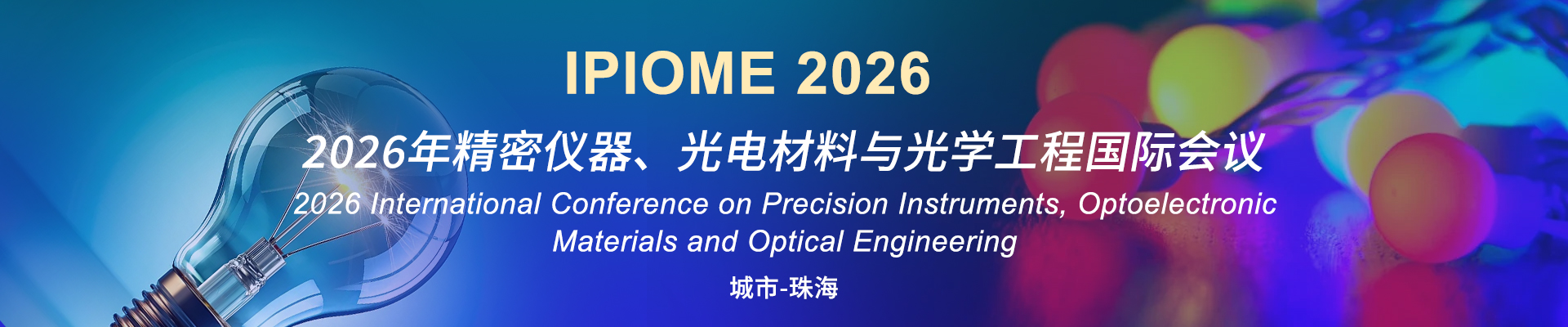 IPIOME 2026

2026年精密仪器、光电材料与光学工程国际会议

2026 International Conference on Precision Instruments, Optoelectronic Materials and Optical Engineering

城市-珠海